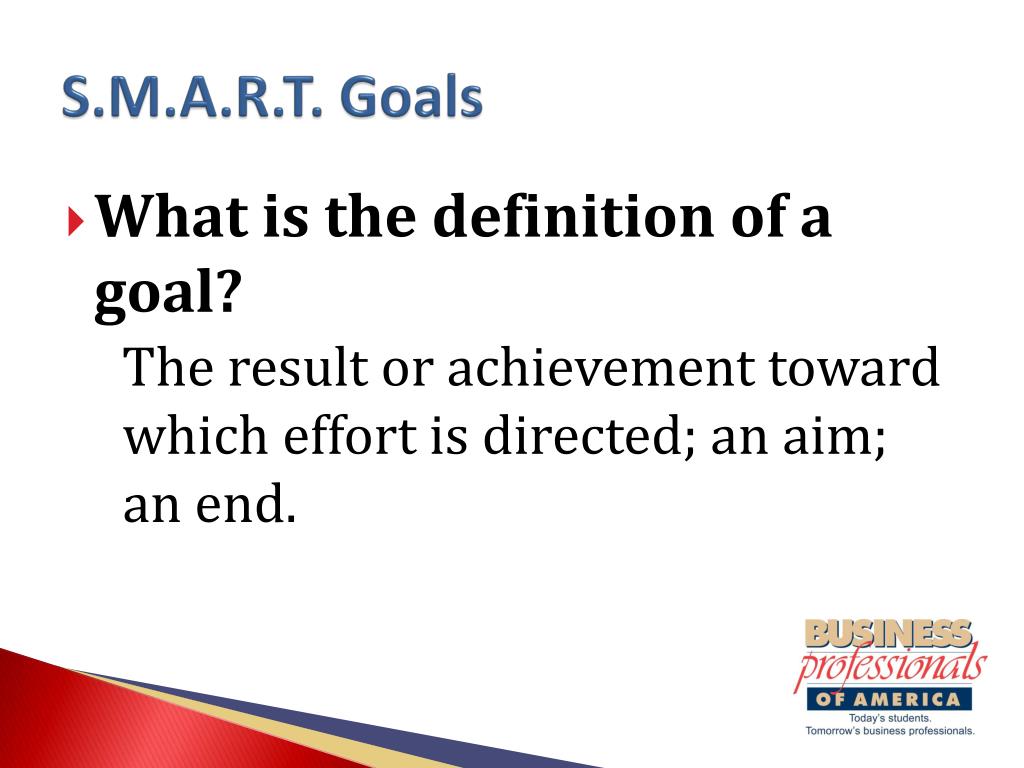 S.M.A.R.T. Goals

What is the definition of a goal?

The result or achievement toward which effort is directed; an aim; an end.

BUSINESS professionals OF AMERICA
Today's students.
Tomorrow's business professionals.